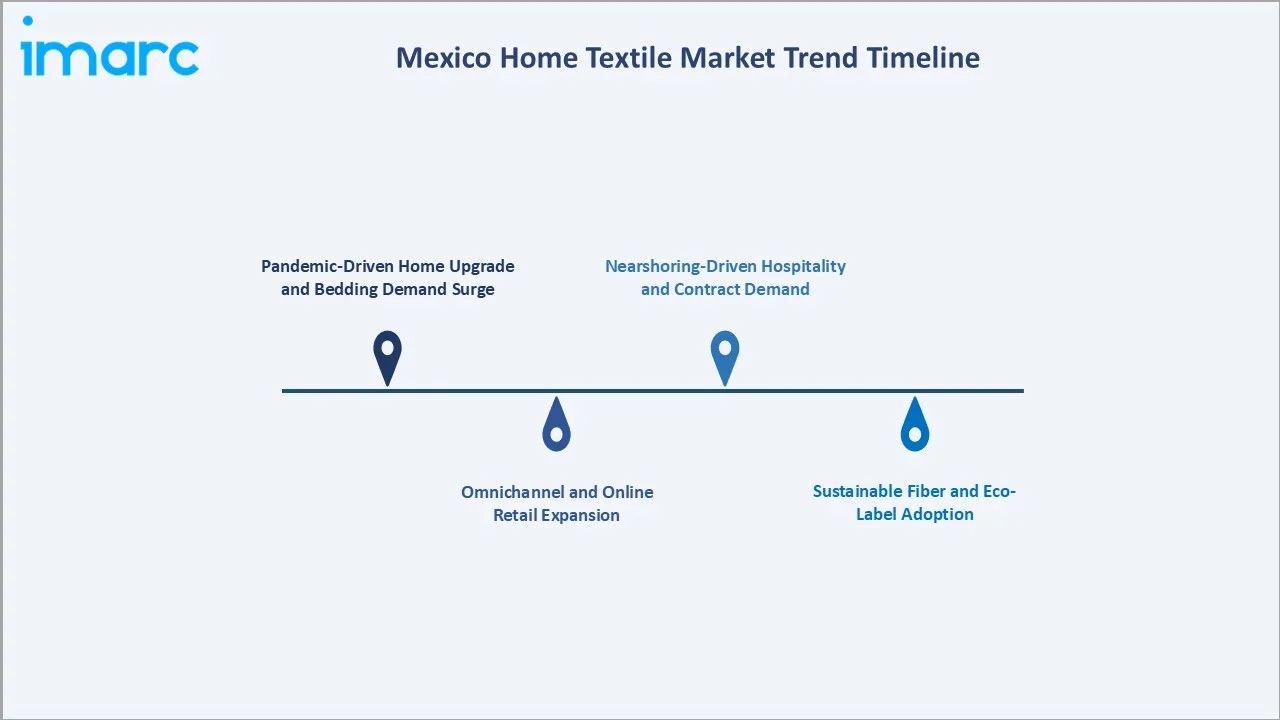 imarc

Mexico Home Textile Market Trend Timeline

Pandemic-Driven Home Upgrade and Bedding Demand Surge

Omnichannel and Online Retail Expansion

Nearshoring-Driven Hospitality and Contract Demand

Sustainable Fiber and Eco-Label Adoption